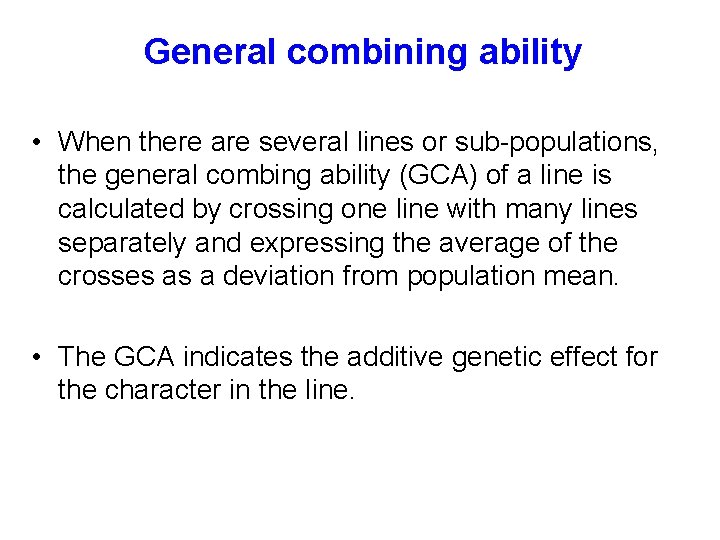 General combining ability

• When there are several lines or sub-populations, the general combing ability (GCA) of a line is calculated by crossing one line with many lines separately and expressing the average of the crosses as a deviation from population mean.

• The GCA indicates the additive genetic effect for the character in the line.